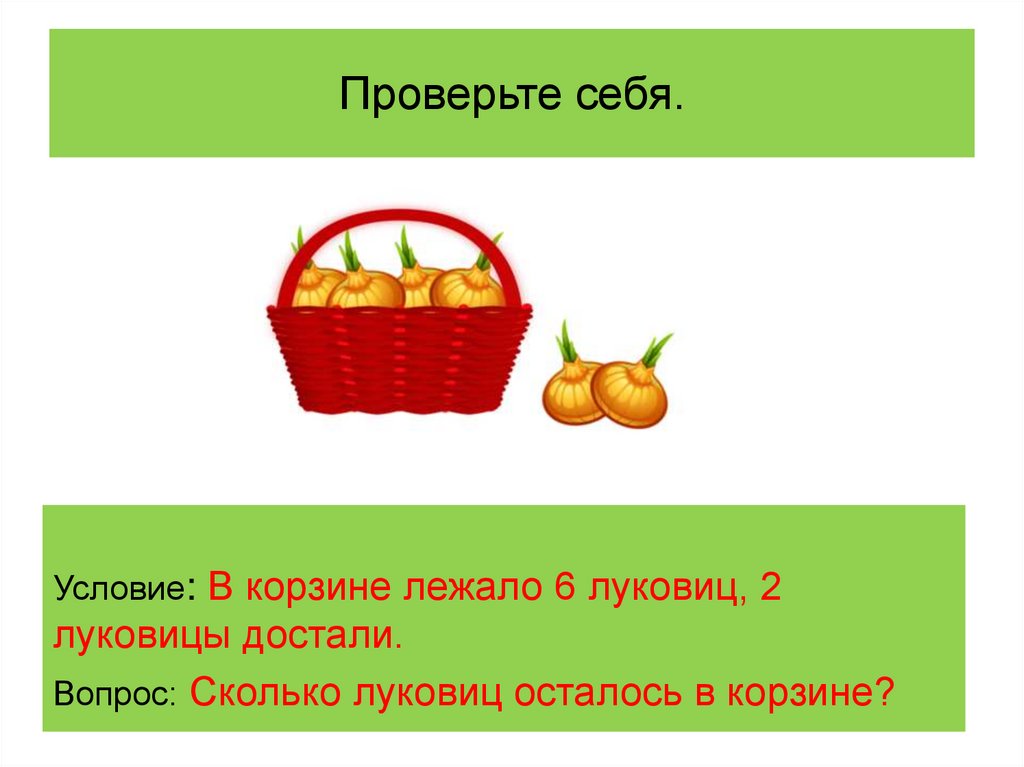 Проверьте себя.

Условие: В корзине лежало 6 луковиц, 2 луковицы достали.

Вопрос: Сколько луковиц осталось в корзине?